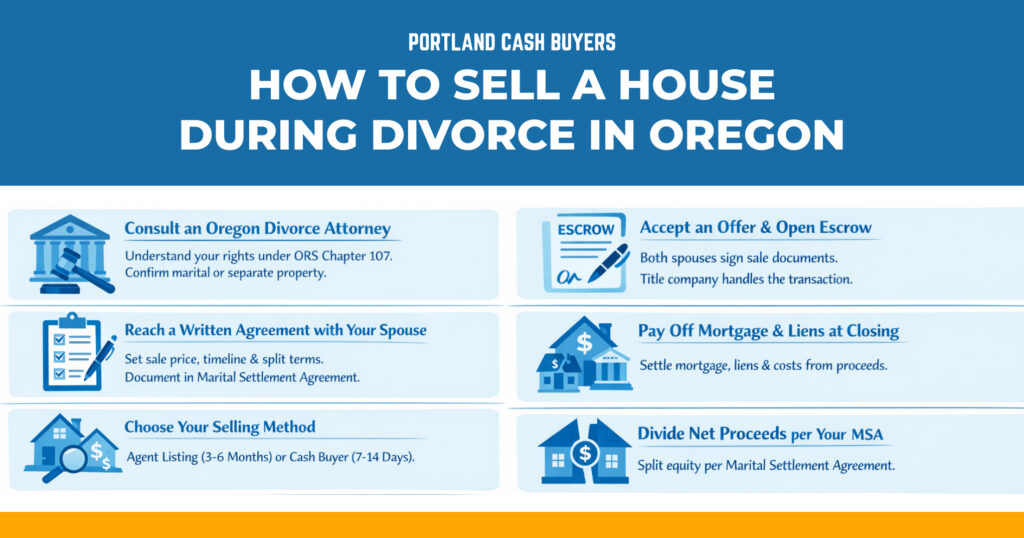 PORTLAND CASH BUYERS

HOW TO SELL A HOUSE DURING DIVORCE IN OREGON

Consult an Oregon Divorce Attorney

Understand your rights under ORS Chapter 107. Confirm marital or separate property.

Reach a Written Agreement with Your Spouse

Set sale price, timeline & split terms. Document in Marital Settlement Agreement.

Choose Your Selling Method

Agent Listing (3-6 Months) or Cash Buyer (7-14 Days).

ESCROW

Accept an Offer & Open Escrow

Both spouses sign sale documents. Title company handles the transaction.

Pay Off Mortgage & Liens at Closing

Settle mortgage, liens & costs from proceeds.

Divide Net Proceeds per Your MSA

Split equity per Marital Settlement Agreement.